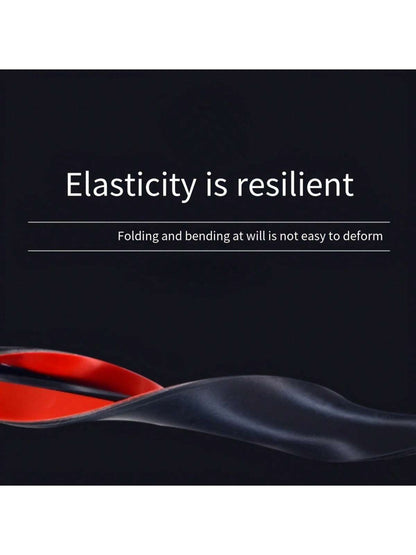 Elasticity is resilient

Folding and bending at will is not easy to deform